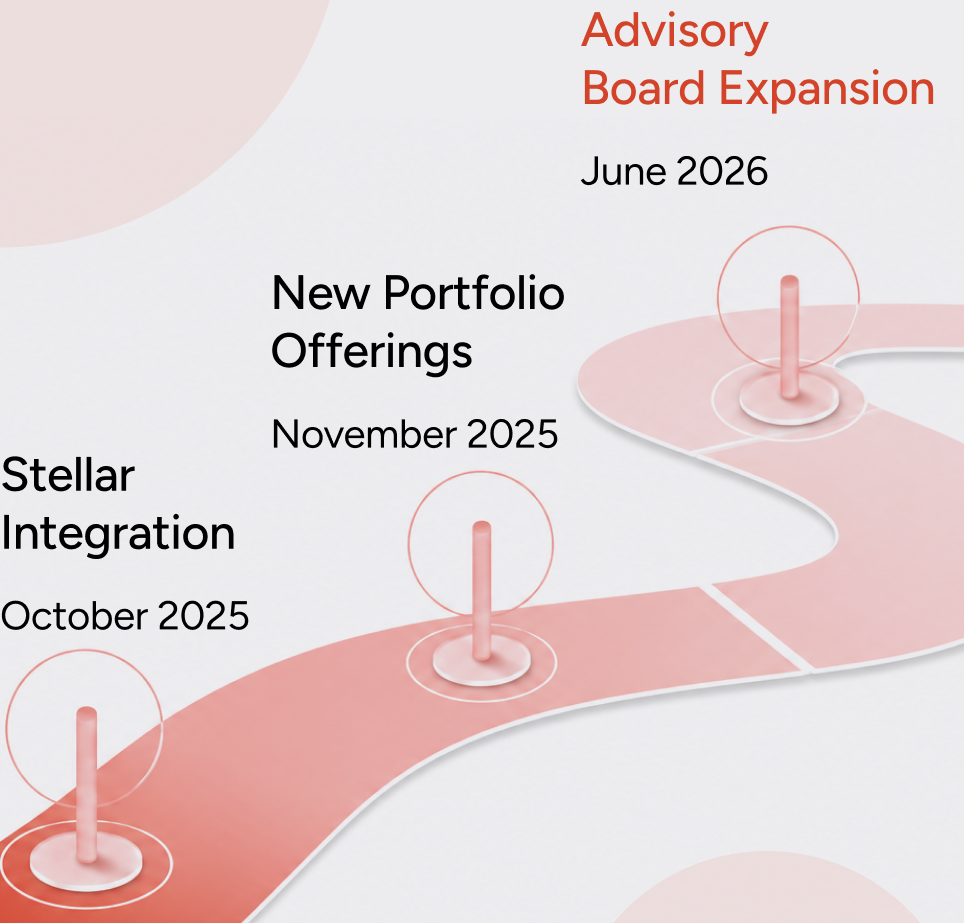 Advisory Board Expansion

June 2026

New Portfolio Offerings

November 2025

Stellar Integration

October 2025